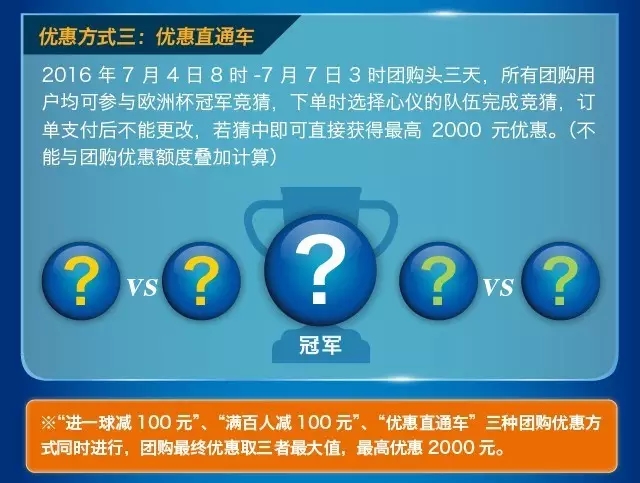 优惠方式三：优惠直通车

2016 年 7 月 4 日 8 时 -7 月 7 日 3 时团购头三天，所有团购用户均可参与欧洲杯冠军竞猜，下单时选择心仪的队伍完成竞猜，订单支付后不能更改，若猜中即可直接获得最高 2000 元优惠。（不能与团购优惠额度叠加计算）

? VS ? ? ? VS ?

冠军

※“进一球减 100 元”、“满百人减 100 元”、“优惠直通车”三种团购优惠方式同时进行，团购最终优惠取三者最大值，最高优惠 2000 元。